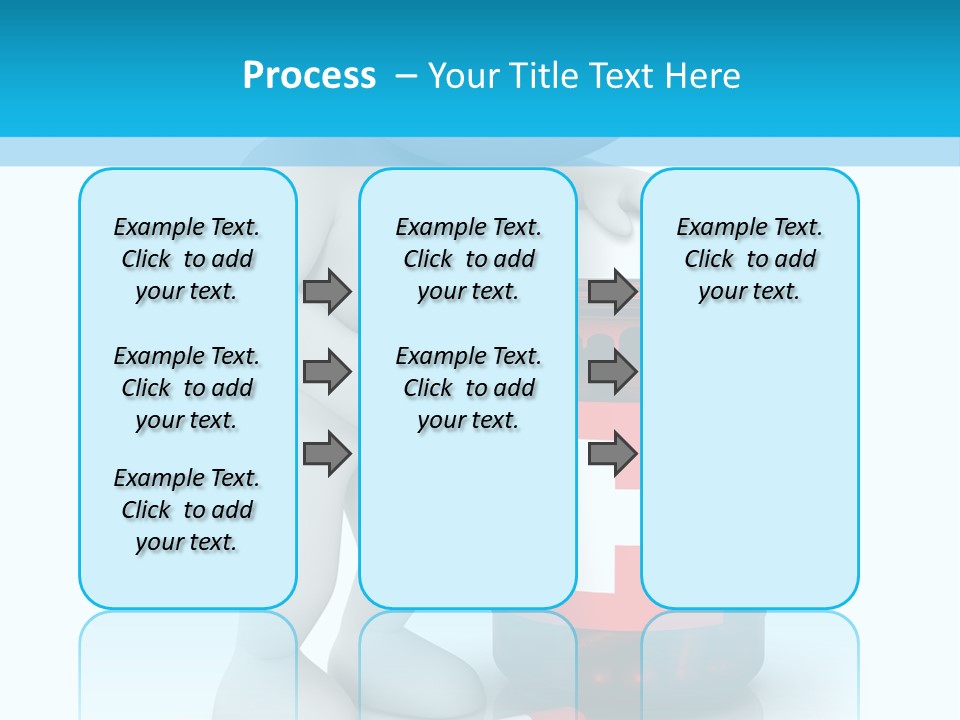 Process – Your Title Text Here

Example Text. Click to add your text.

Example Text. Click to add your text.

Example Text. Click to add your text.

Example Text. Click to add your text.

Example Text. Click to add your text.

Example Text. Click to add your text.